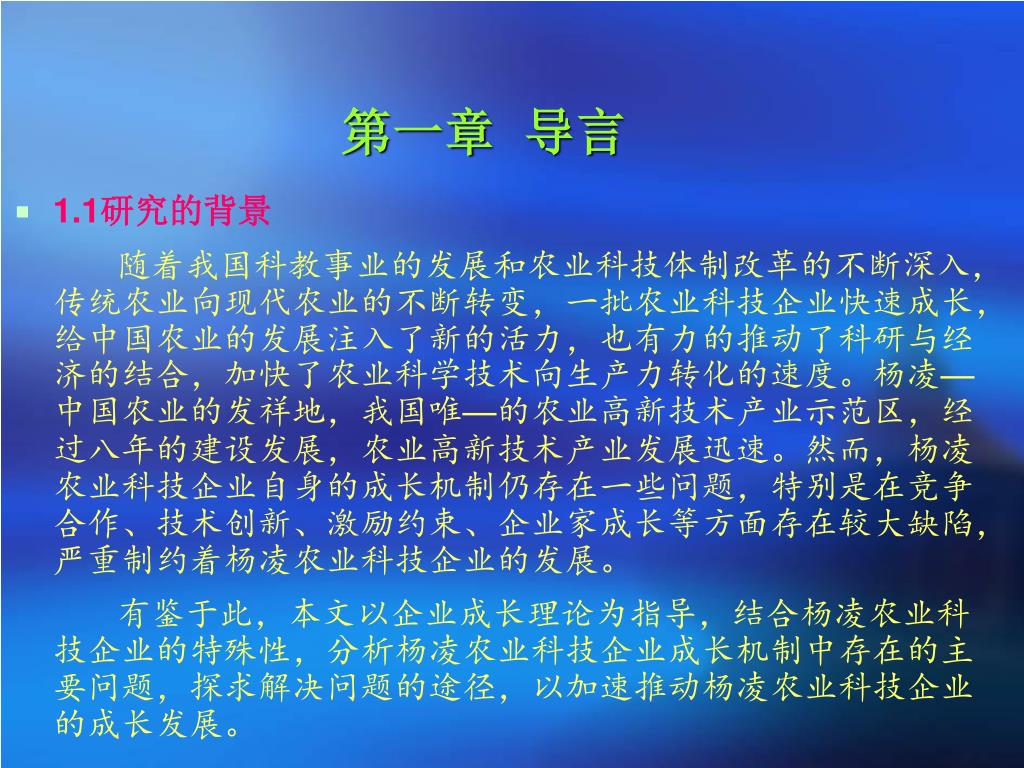 第一章 导言

1.1研究的背景

随着我国科教事业的发展和农业科技体制改革的不断深入，传统农业向现代农业的不断转变，一批农业科技企业快速成长，给中国农业的发展注入了新的活力，也有力的推动了科研与经济的结合，加快了农业科学技术向生产力转化的速度。杨凌—中国农业的发祥地，我国唯—的农业高新技术产业示范区，经过八年的建设发展，农业高新技术产业发展迅速。然而，杨凌农业科技企业自身的成长机制仍存在一些问题，特别是在竞争合作、技术创新、激励约束、企业家成长等方面存在较大缺陷，严重制约着杨凌农业科技企业的发展。

有鉴于此，本文以企业成长理论为指导，结合杨凌农业科技企业的特殊性，分析杨凌农业科技企业成长机制中存在的主要问题，探求解决问题的途径，以加速推动杨凌农业科技企业的成长发展。